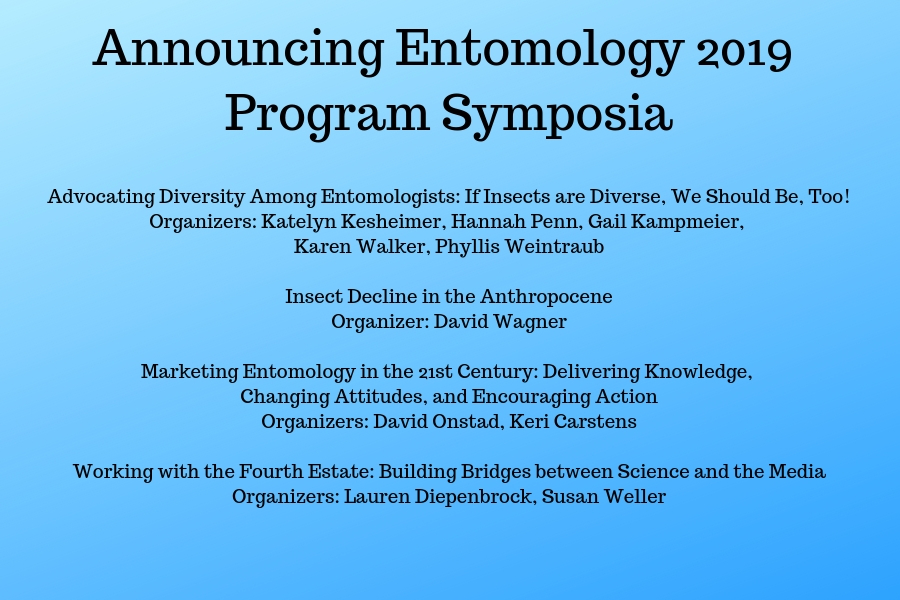 Announcing Entomology 2019 Program Symposia

Advocating Diversity Among Entomologists: If Insects are Diverse, We Should Be, Too!
Organizers: Katelyn Kesheimer, Hannah Penn, Gail Kampmeier, Karen Walker, Phyllis Weintraub

Insect Decline in the Anthropocene
Organizer: David Wagner

Marketing Entomology in the 21st Century: Delivering Knowledge, Changing Attitudes, and Encouraging Action
Organizers: David Onstad, Keri Carstens

Working with the Fourth Estate: Building Bridges between Science and the Media
Organizers: Lauren Diepenbrock, Susan Weller